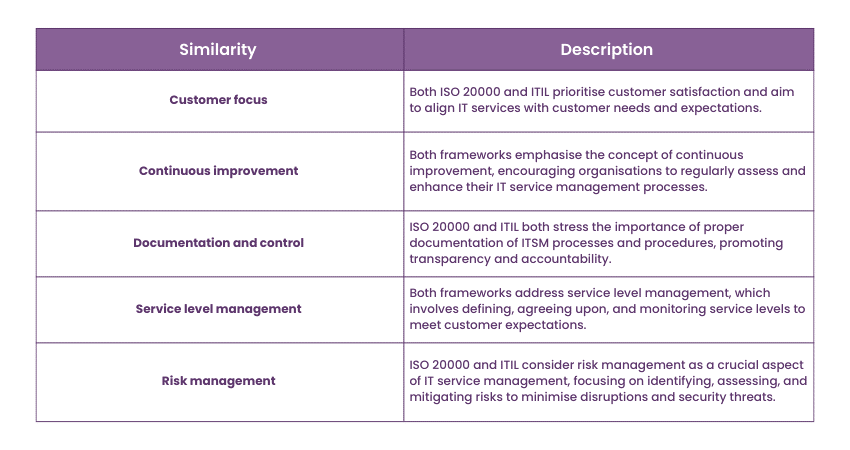 | Similarity | Description |
|---|---|
| Customer focus | Both ISO 20000 and ITIL prioritise customer satisfaction and aim to align IT services with customer needs and expectations. |
| Continuous improvement | Both frameworks emphasise the concept of continuous improvement, encouraging organisations to regularly assess and enhance their IT service management processes. |
| Documentation and control | ISO 20000 and ITIL both stress the importance of proper documentation of ITSM processes and procedures, promoting transparency and accountability. |
| Service level management | Both frameworks address service level management, which involves defining, agreeing upon, and monitoring service levels to meet customer expectations. |
| Risk management | ISO 20000 and ITIL consider risk management as a crucial aspect of IT service management, focusing on identifying, assessing, and mitigating risks to minimise disruptions and security threats. |